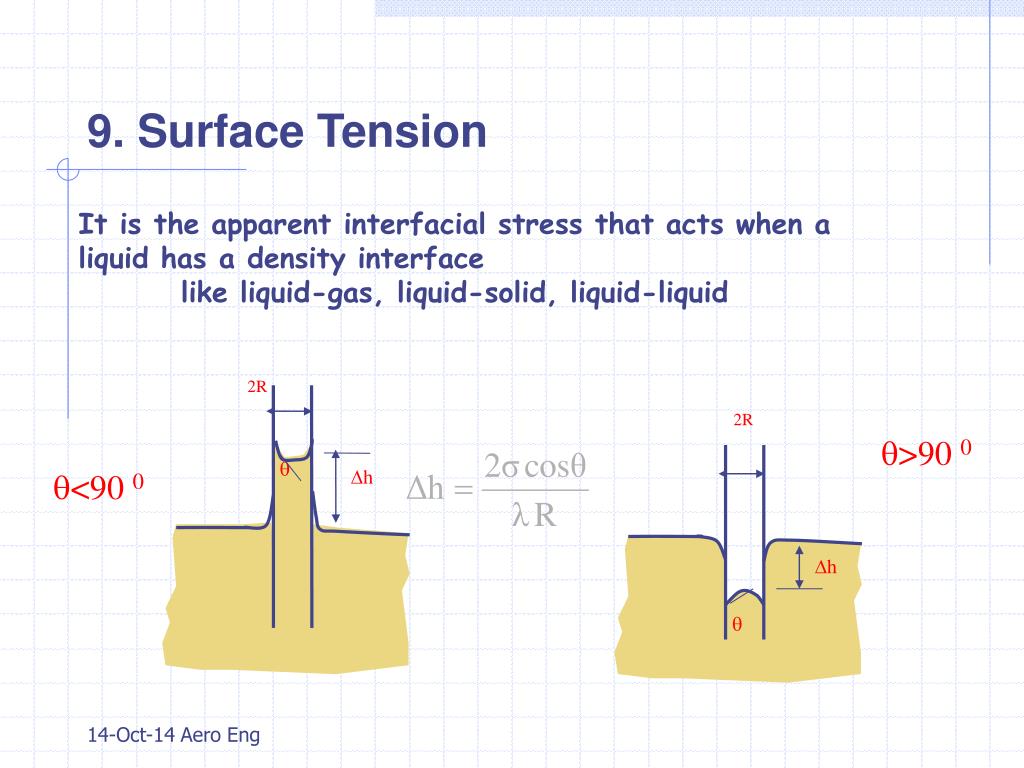 9. Surface Tension

It is the apparent interfacial stress that acts when a liquid has a density interface
like liquid-gas, liquid-solid, liquid-liquid

2R

$\theta$

$\Delta h$

$\theta<90^0$

$\Delta h = \frac{2\sigma\cos\theta}{\lambda R}$

2R

$\theta>90^0$

$\Delta h$

$\theta$

14-Oct-14 Aero Eng